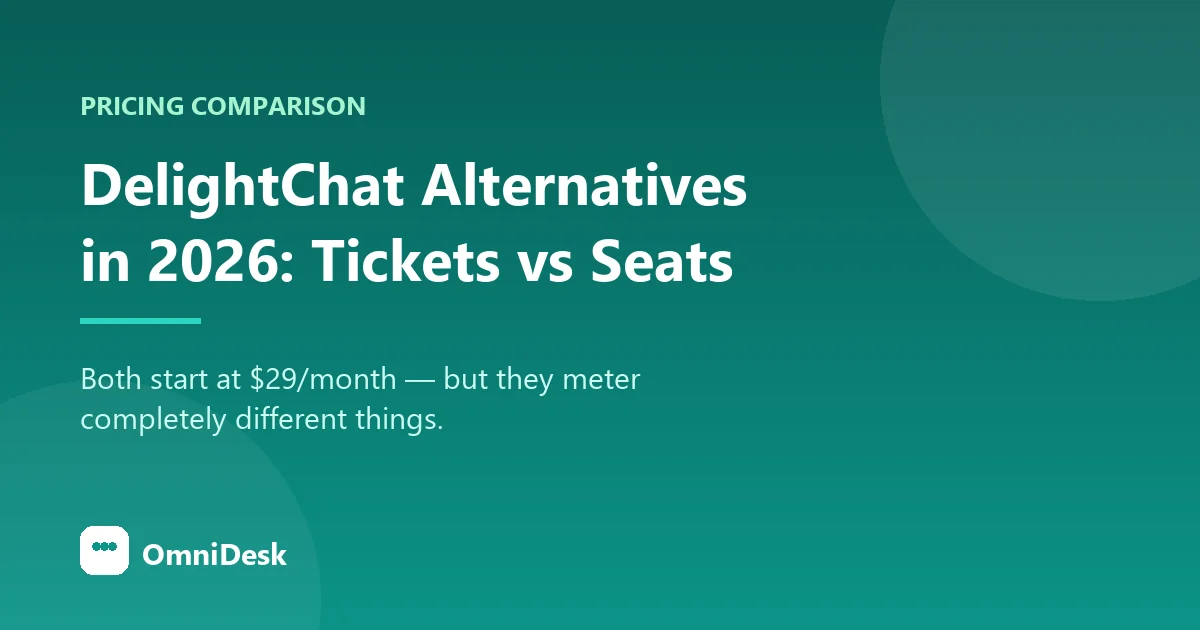 PRICING COMPARISON

DelightChat Alternatives in 2026: Tickets vs Seats

Both start at \$29/month — but they meter completely different things.

OmniDesk